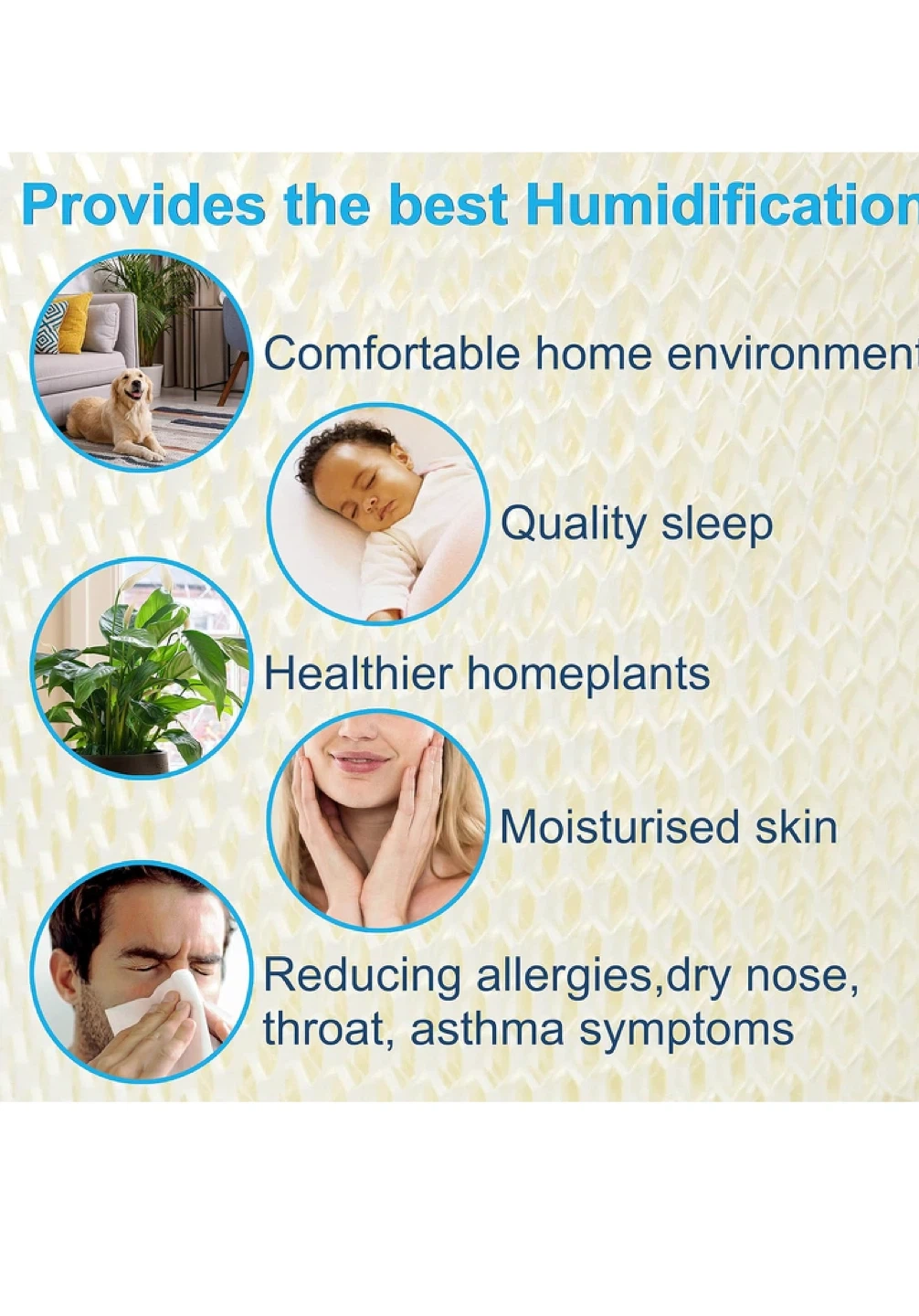 Provides the best Humidification

Comfortable home environment

Quality sleep

Healthier homeplants

Moisturised skin

Reducing allergies,dry nose, throat, asthma symptoms